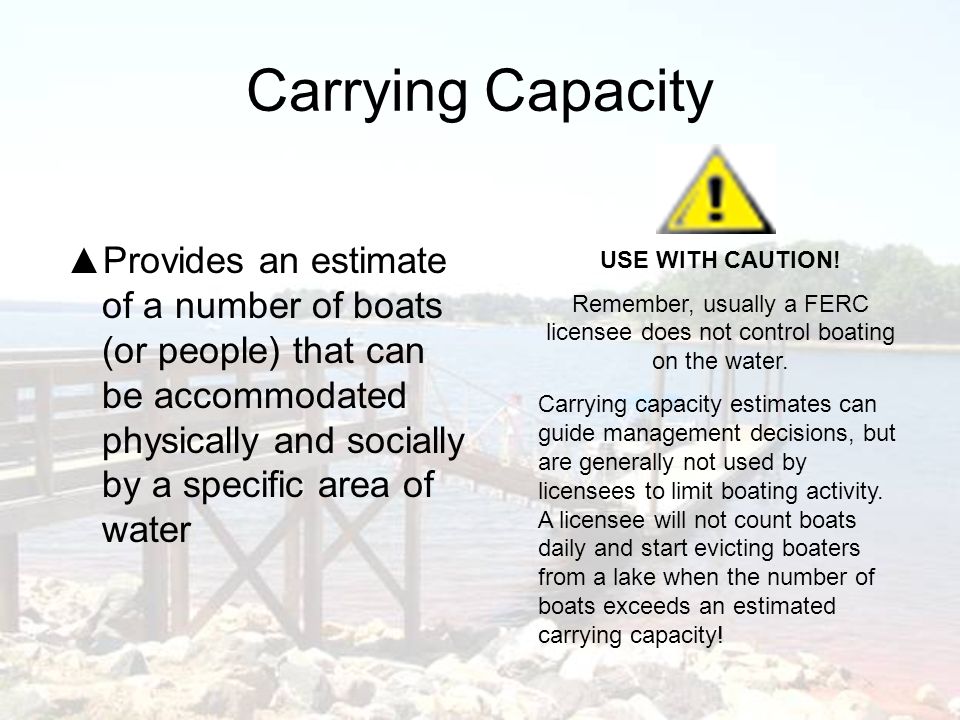 Carrying Capacity

▲Provides an estimate of a number of boats (or people) that can be accommodated physically and socially by a specific area of water

USE WITH CAUTION!

Remember, usually a FERC licensee does not control boating on the water.

Carrying capacity estimates can guide management decisions, but are generally not used by licensees to limit boating activity. A licensee will not count boats daily and start evicting boaters from a lake when the number of boats exceeds an estimated carrying capacity!